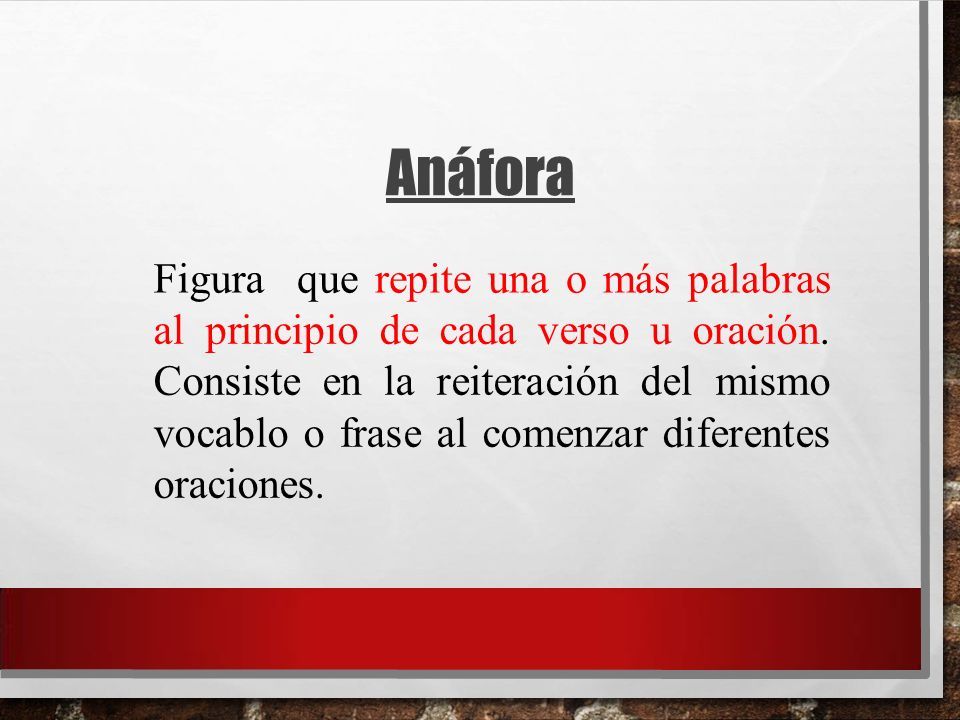 Anáfora

Figura que repite una o más palabras al principio de cada verso u oración. Consiste en la reiteración del mismo vocablo o frase al comenzar diferentes oraciones.